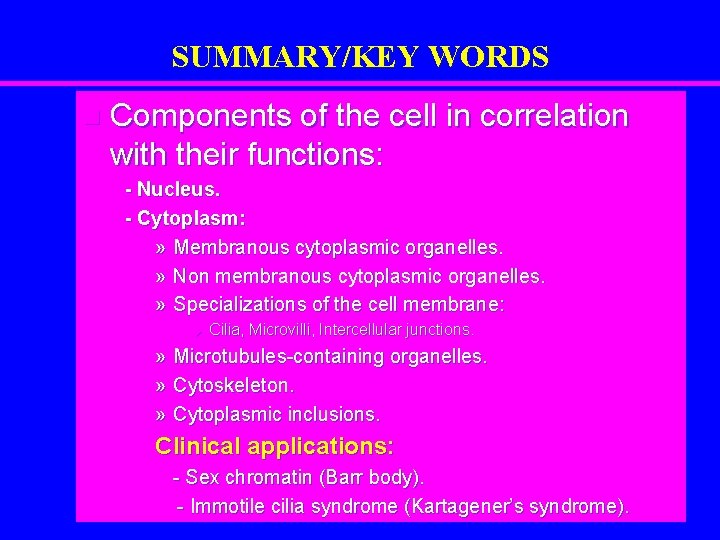 SUMMARY/KEY WORDS

Components of the cell in correlation with their functions:

- Nucleus.
- Cytoplasm:
» Membranous cytoplasmic organelles.
» Non membranous cytoplasmic organelles.
» Specializations of the cell membrane:
Cilia, Microvilli, Intercellular junctions.
» Microtubules-containing organelles.
» Cytoskeleton.
» Cytoplasmic inclusions.

Clinical applications:
- Sex chromatin (Barr body).
- Immotile cilia syndrome (Kartagener's syndrome).